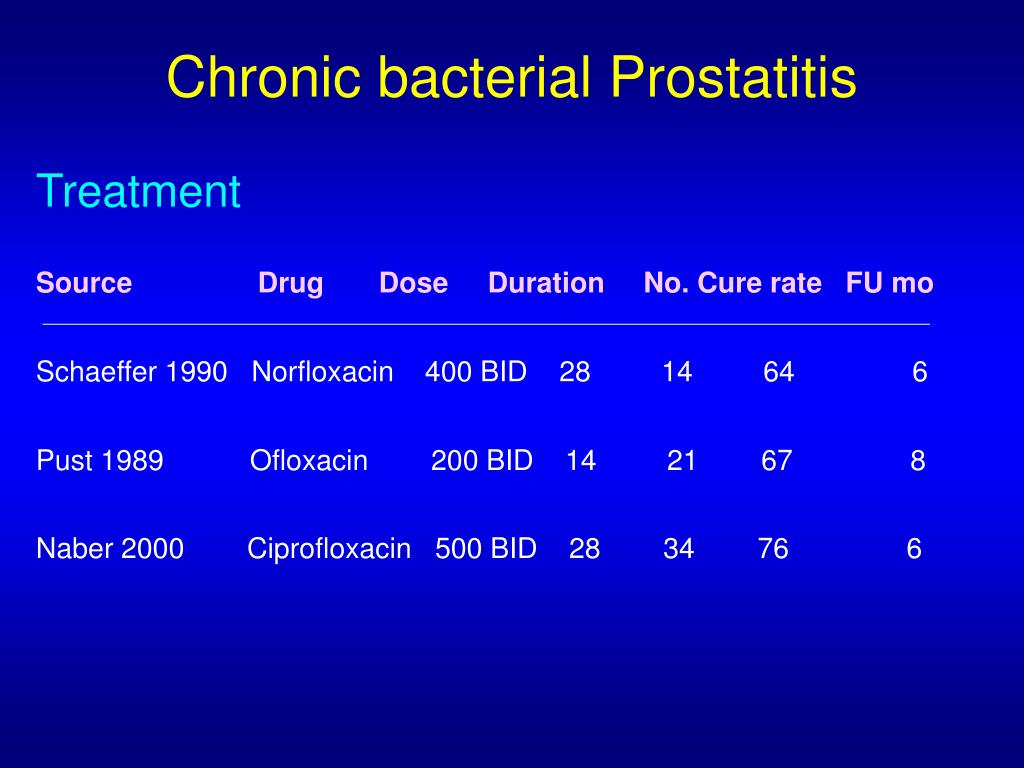 Chronic bacterial Prostatitis

Treatment

| Source | Drug | Dose | Duration | No. | Cure rate | FU mo |
|---|---|---|---|---|---|---|
| Schaeffer 1990 | Norfloxacin | 400 BID | 28 | 14 | 64 | 6 |
| Pust 1989 | Ofloxacin | 200 BID | 14 | 21 | 67 | 8 |
| Naber 2000 | Ciprofloxacin | 500 BID | 28 | 34 | 76 | 6 |